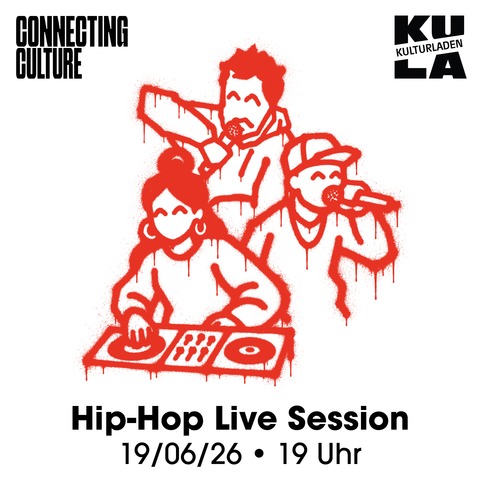 CONNECTING CULTURE

KU
KULTURLADEN
LA

Hip-Hop Live Session
19/06/26 • 19 Uhr